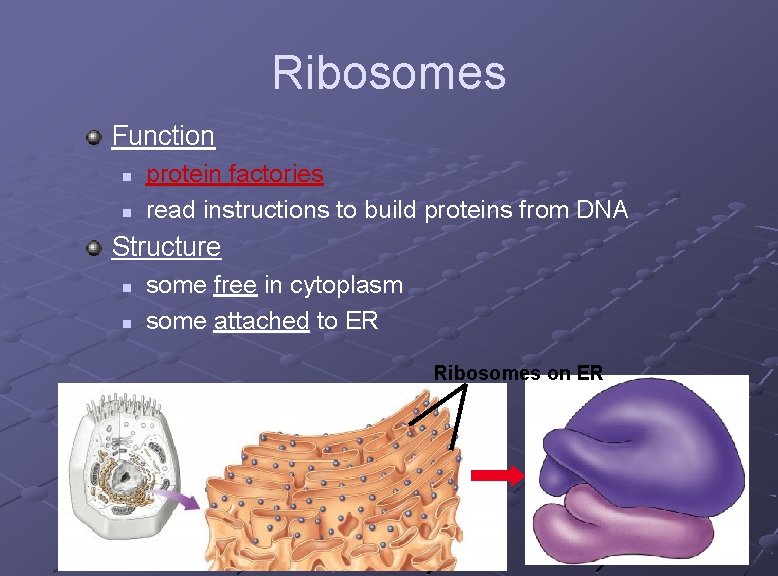 Ribosomes

Function

protein factories

read instructions to build proteins from DNA

Structure

some free in cytoplasm

some attached to ER

Ribosomes on ER